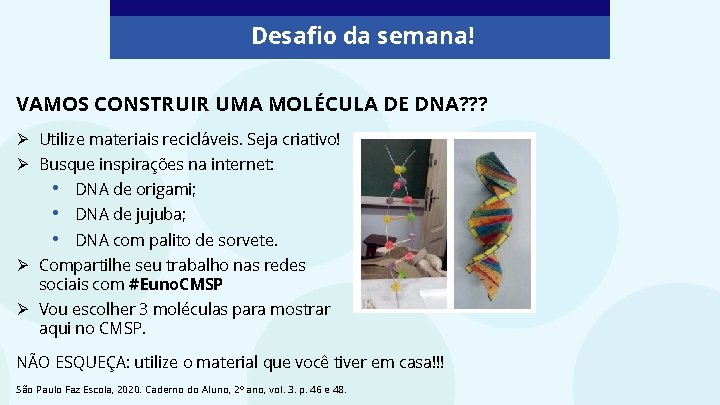 Desafio da semana!

VAMOS CONSTRUIR UMA MOLÉCULA DE DNA???

➢ Utilize materiais recicláveis. Seja criativo!
➢ Busque inspirações na internet:
• DNA de origami;
• DNA de jujuba;
• DNA com palito de sorvete.
➢ Compartilhe seu trabalho nas redes sociais com #EunoCMSP
➢ Vou escolher 3 moléculas para mostrar aqui no CMSP.

NÃO ESQUEÇA: utilize o material que você tiver em casa!!!

São Paulo Faz Escola, 2020. Caderno do Aluno, 2º ano, vol. 3. p. 46 e 48.